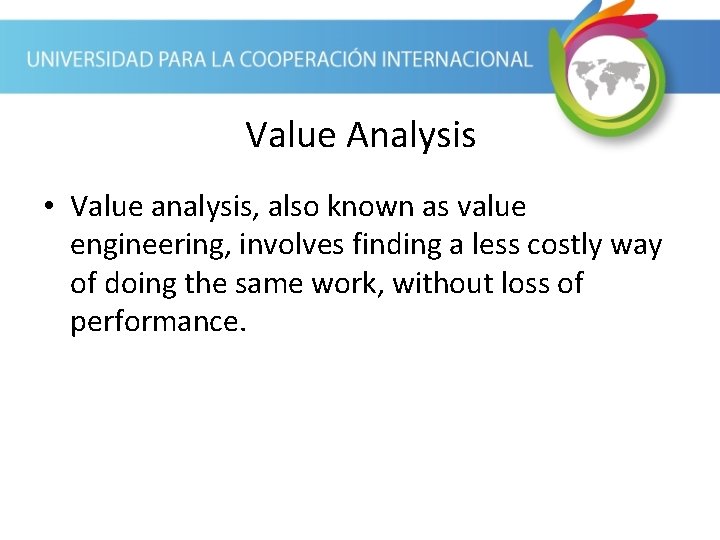 UNIVERSIDAD PARA LA COOPERACIÓN INTERNACIONAL

Value Analysis

• Value analysis, also known as value engineering, involves finding a less costly way of doing the same work, without loss of performance.